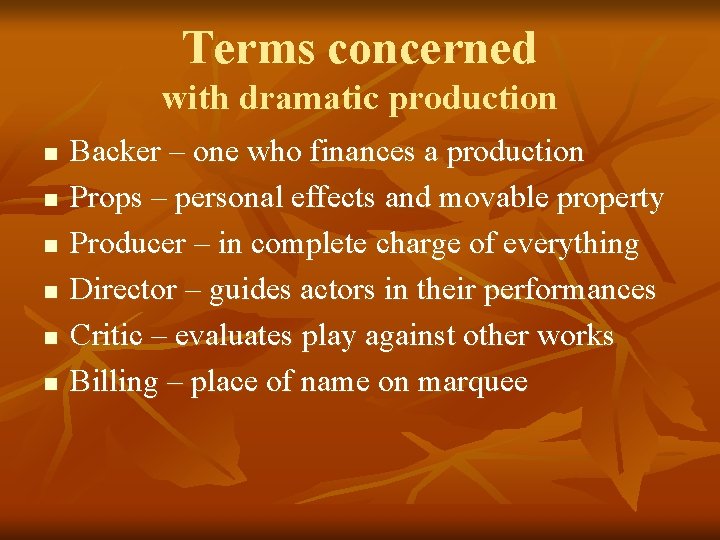 Terms concerned
with dramatic production

- Backer – one who finances a production
- Props – personal effects and movable property
- Producer – in complete charge of everything
- Director – guides actors in their performances
- Critic – evaluates play against other works
- Billing – place of name on marquee